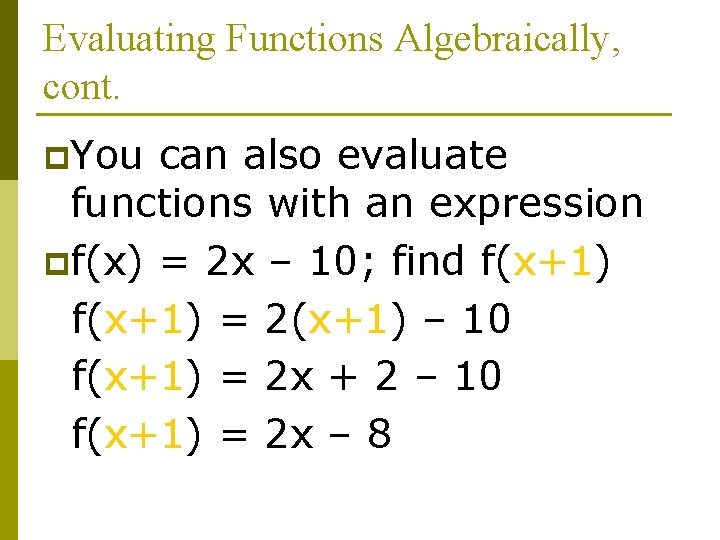 Evaluating Functions Algebraically, cont.

You can also evaluate functions with an expression

$f(x) = 2x - 10$; find $f(x+1)$

$f(x+1) = 2(x+1) - 10$

$f(x+1) = 2x + 2 - 10$

$f(x+1) = 2x - 8$